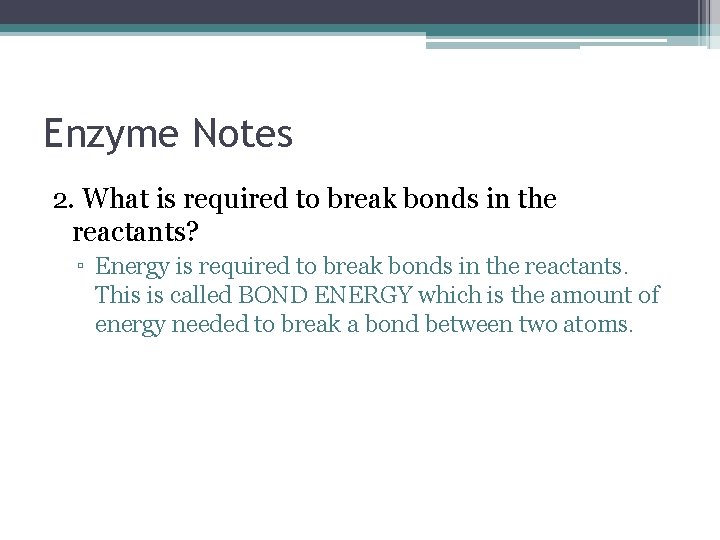 Enzyme Notes

2. What is required to break bonds in the reactants?

▫ Energy is required to break bonds in the reactants. This is called BOND ENERGY which is the amount of energy needed to break a bond between two atoms.